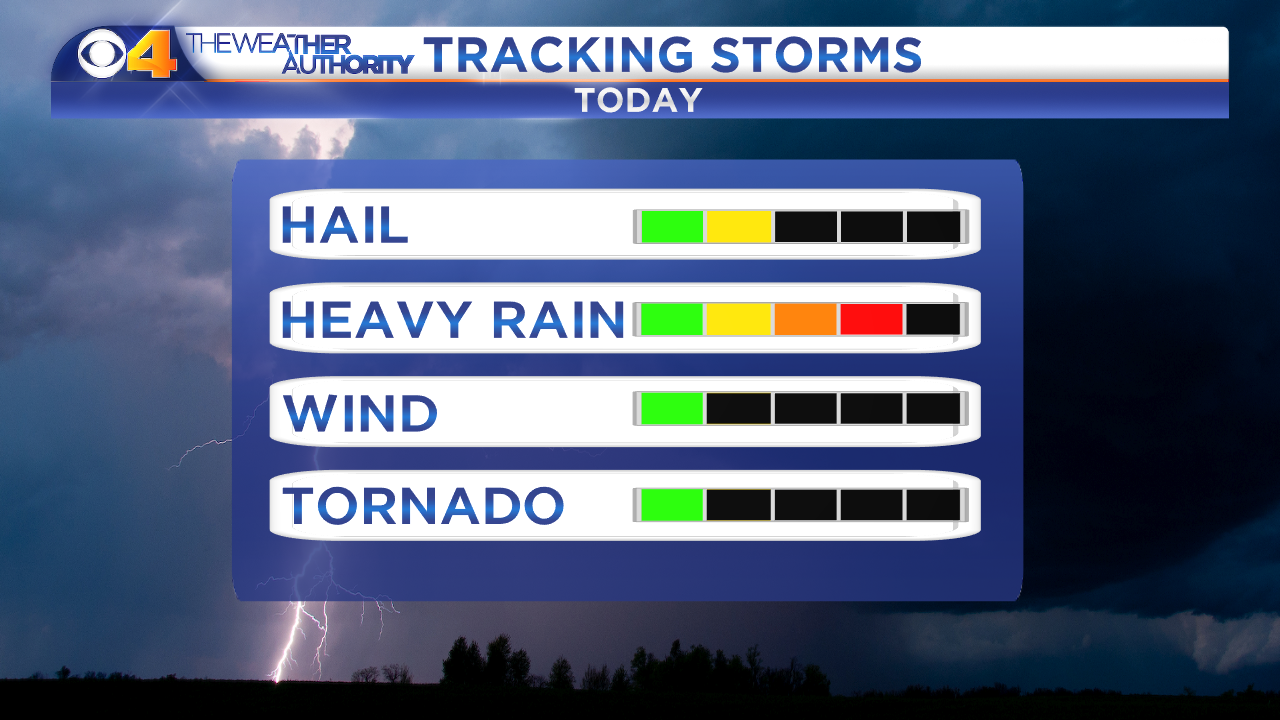 4 THE WEATHER AUTHORITY TRACKING STORMS
TODAY

HAIL

HEAVY RAIN

WIND

TORNADO